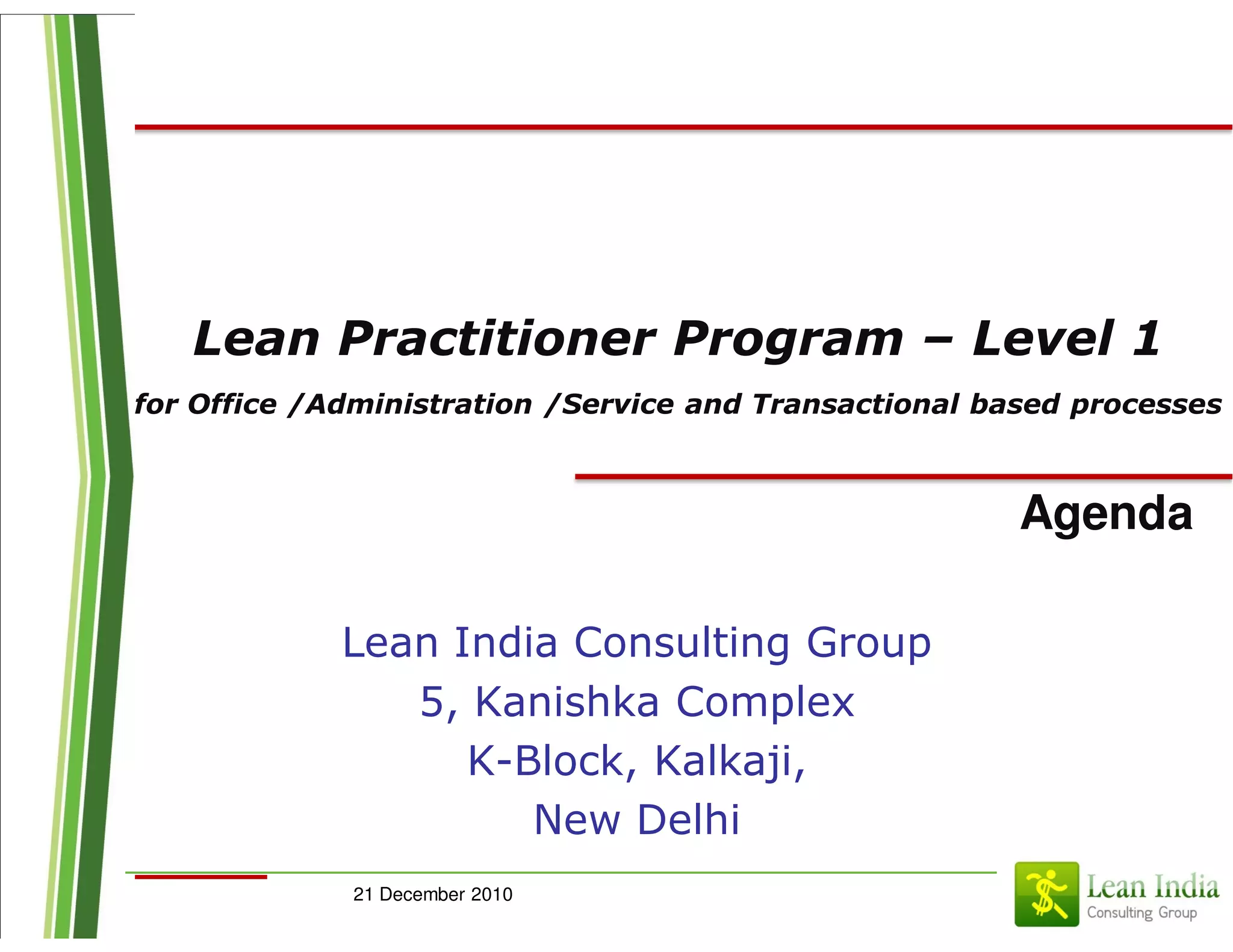 Lean Practitioner Program – Level 1

for Office /Administration /Service and Transactional based processes

Agenda

Lean India Consulting Group
5, Kanishka Complex
K-Block, Kalkaji,
New Delhi

21 December 2010

Lean India
Consulting Group